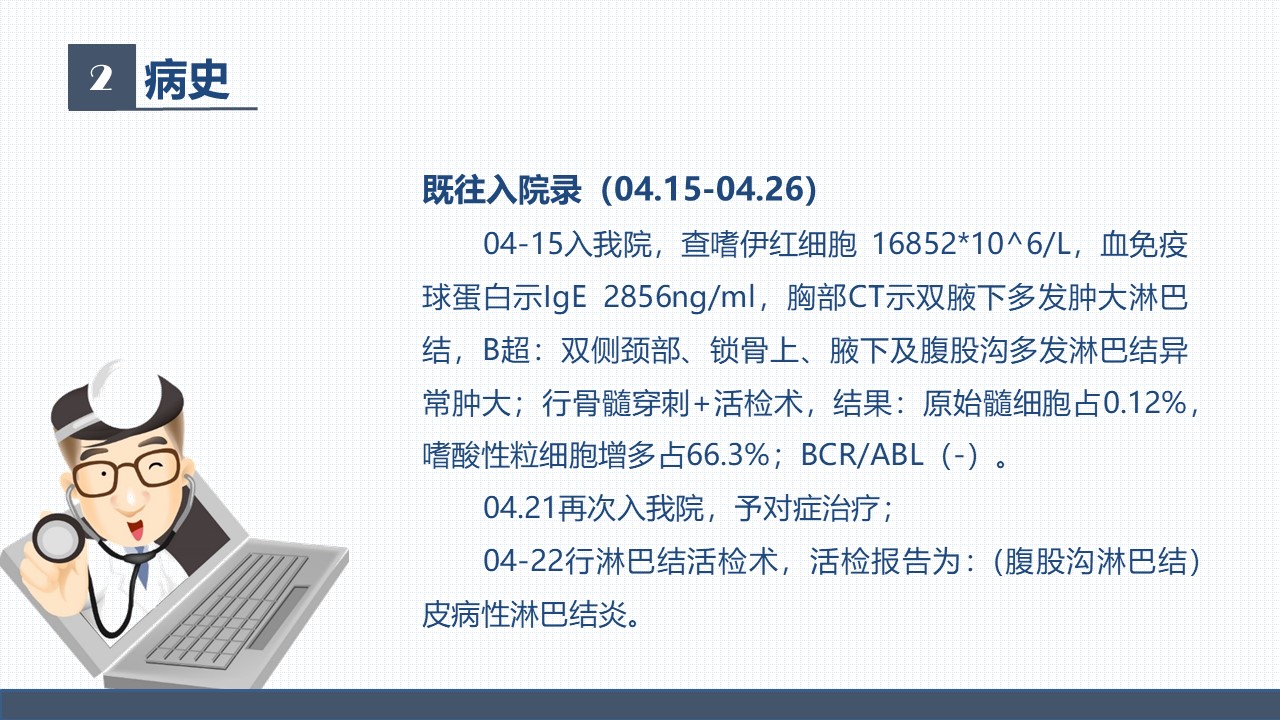 2 病史

既往入院录（04.15-04.26）

04-15入我院，查嗜伊红细胞 16852*10^6/L，血免疫球蛋白示IgE 2856ng/ml，胸部CT示双腋下多发肿大淋巴结，B超：双侧颈部、锁骨上、腋下及腹股沟多发淋巴结异常肿大；行骨髓穿刺+活检术，结果：原始髓细胞占0.12%，嗜酸性粒细胞增多占66.3%；BCR/ABL（-）。

04.21再次入我院，予对症治疗；

04-22行淋巴结活检术，活检报告为：(腹股沟淋巴结）皮病性淋巴结炎。